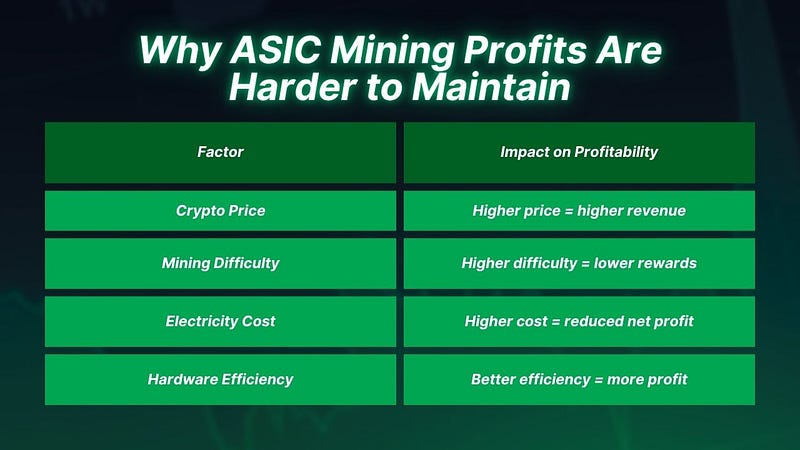 Why ASIC Mining Profits Are Harder to Maintain

| Factor | Impact on Profitability |
|---|---|
| Crypto Price | Higher price = higher revenue |
| Mining Difficulty | Higher difficulty = lower rewards |
| Electricity Cost | Higher cost = reduced net profit |
| Hardware Efficiency | Better efficiency = more profit |